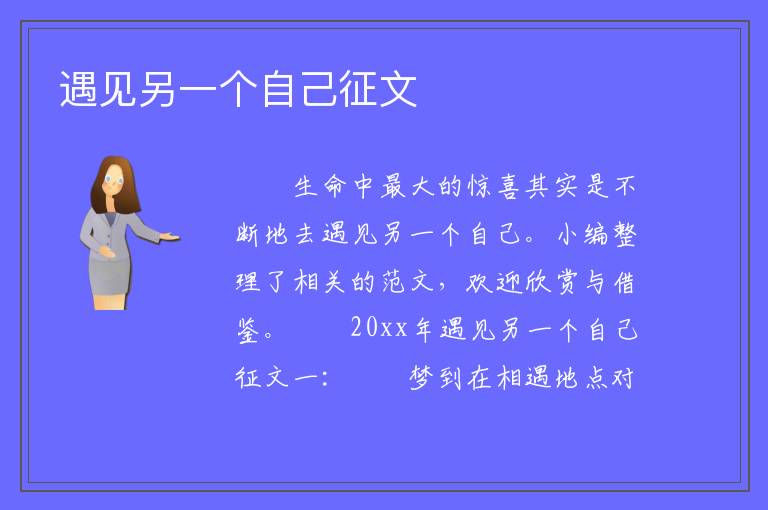 遇见另一个自己征文

生命中最大的惊喜其实是不断地去遇见另一个自己。小编整理了相关的范文，欢迎欣赏与借鉴。 20xx年遇见另一个自己征文一： 梦到在相遇地点对